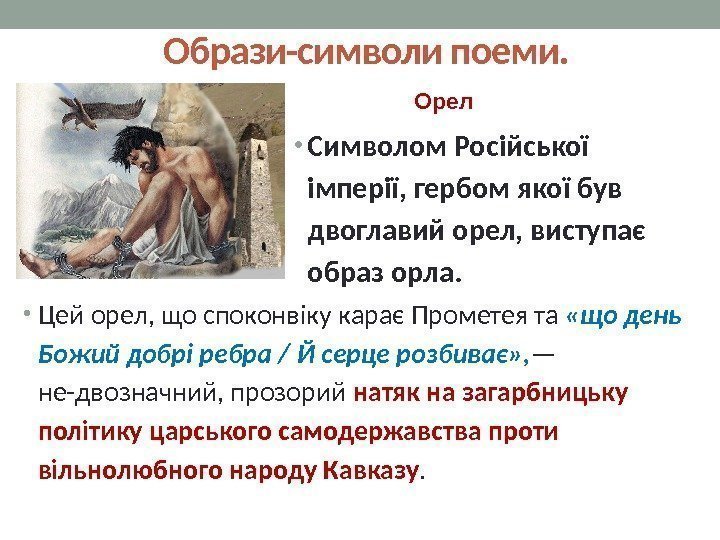 Образи-символи поеми.

Орел

• Символом Російської імперії, гербом якої був двоглавий орел, виступає образ орла.

• Цей орел, що споконвіку карає Прометея та «що день Божий добрі ребра / Й серце розбиває», — не-двозначний, прозорий натяк на загарбницьку політику царського самодержавства проти вільнолюбного народу Кавказу.